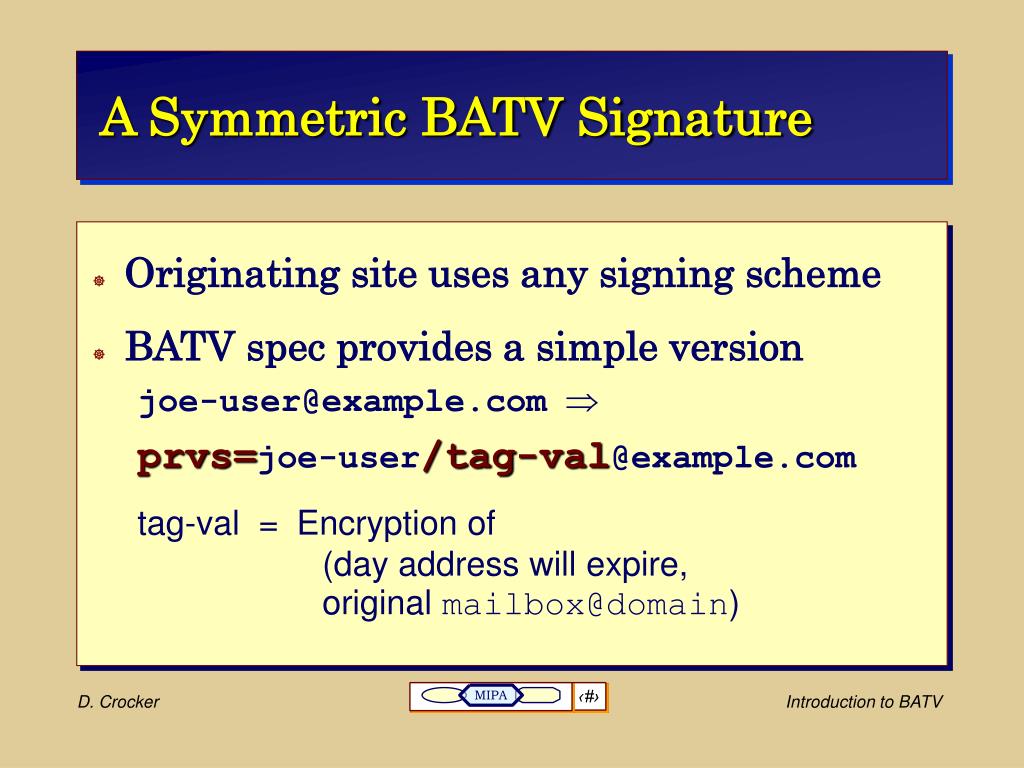 A Symmetric BATV Signature

Originating site uses any signing scheme

BATV spec provides a simple version

joe-user@example.com $\Rightarrow$

prvs=joe-user/tag-val@example.com

tag-val = Encryption of
(day address will expire,
original mailbox@domain)

D. Crocker

MIPA

‹#›

Introduction to BATV